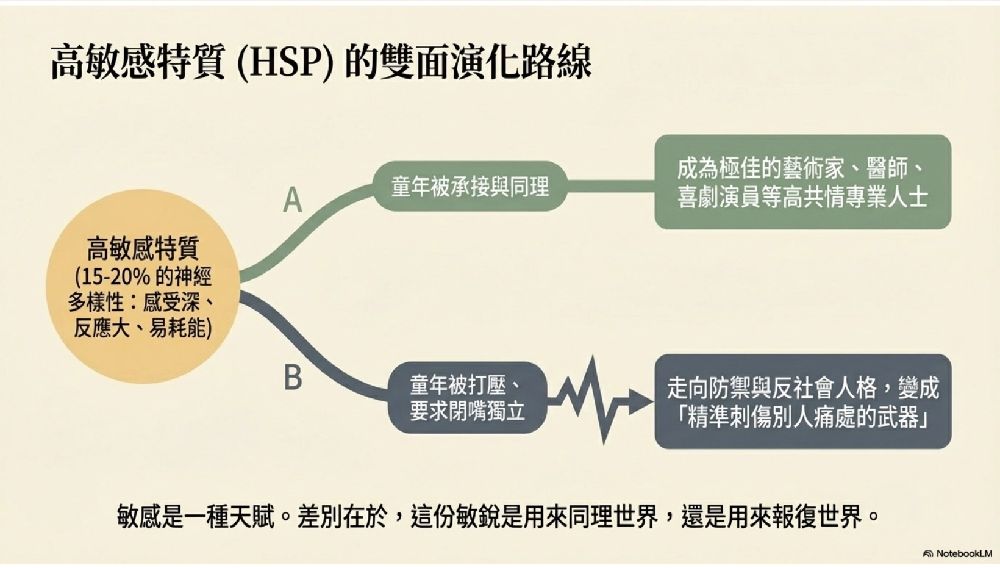 高敏感特質 (HSP) 的雙面演化路線

高敏感特質
(15-20% 的神經多樣性：感受深、反應大、易耗能)

A

童年被承接與同理

成為極佳的藝術家、醫師、喜劇演員等高共情專業人士

B

童年被打壓、要求閉嘴獨立

走向防禦與反社會人格，變成「精準刺傷別人痛處的武器」

敏感是一種天賦。差別在於，這份敏銳是用來同理世界，還是用來報復世界。

NotebookLM